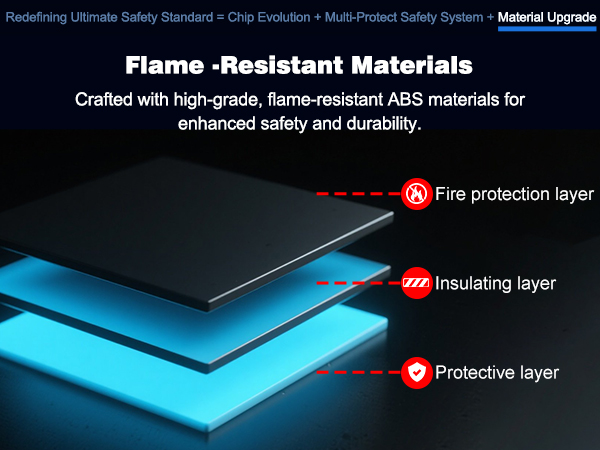 Redefining Ultimate Safety Standard = Chip Evolution + Multi-Protect Safety System + Material Upgrade

Flame -Resistant Materials

Crafted with high-grade, flame-resistant ABS materials for enhanced safety and durability.

Fire protection layer

Insulating layer

Protective layer